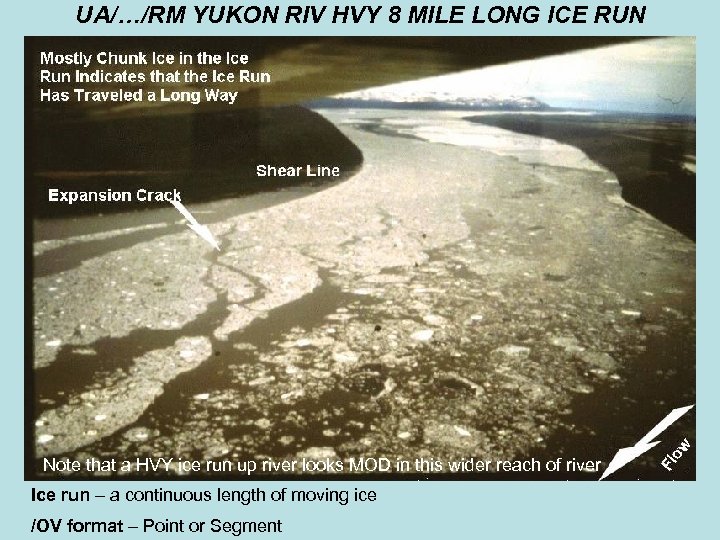 UA/…/RM YUKON RIV HVY 8 MILE LONG ICE RUN

Mostly Chunk Ice in the Ice Run Indicates that the Ice Run Has Traveled a Long Way

Shear Line

Expansion Crack

Note that a HVY ice run up river looks MOD in this wider reach of river

Flow

Ice run – a continuous length of moving ice

/OV format – Point or Segment